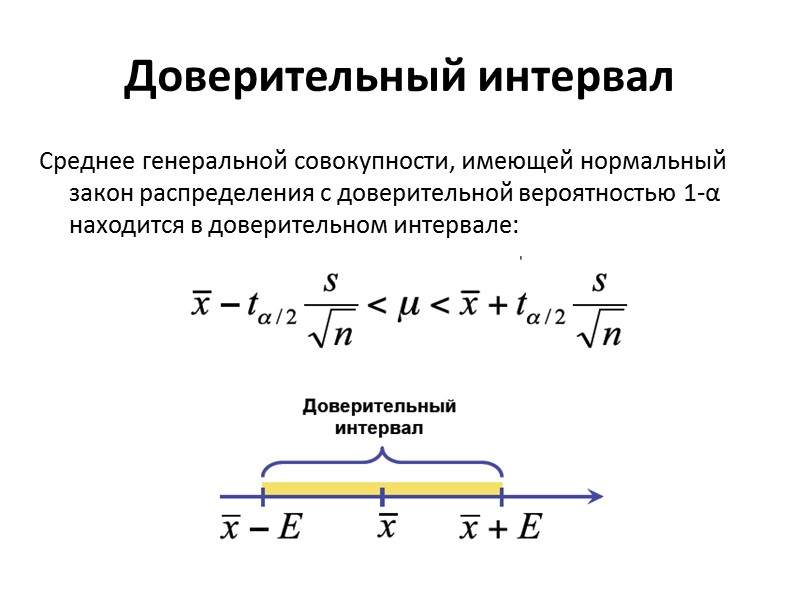 Доверительный интервал

Среднее генеральной совокупности, имеющей нормальный закон распределения с доверительной вероятностью 1-α находится в доверительном интервале:

$\overline{x} - t_{\alpha/2}\frac{s}{\sqrt{n}} < \mu < \overline{x} + t_{\alpha/2}\frac{s}{\sqrt{n}}$

Доверительный интервал

$\overline{x} - E$ $\overline{x}$ $\overline{x} + E$